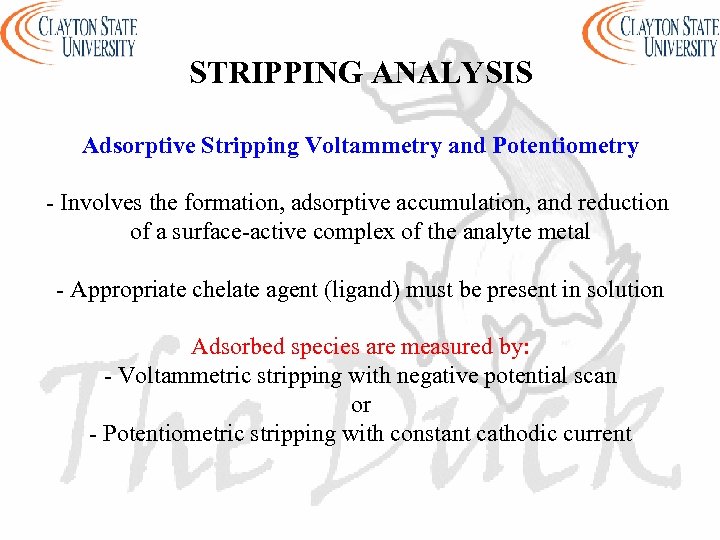 CLAYTON STATE UNIVERSITY

CLAYTON STATE UNIVERSITY

STRIPPING ANALYSIS

Adsorptive Stripping Voltammetry and Potentiometry

- Involves the formation, adsorptive accumulation, and reduction of a surface-active complex of the analyte metal

- Appropriate chelate agent (ligand) must be present in solution

Adsorbed species are measured by:
- Voltammetric stripping with negative potential scan
or
- Potentiometric stripping with constant cathodic current

The Duck